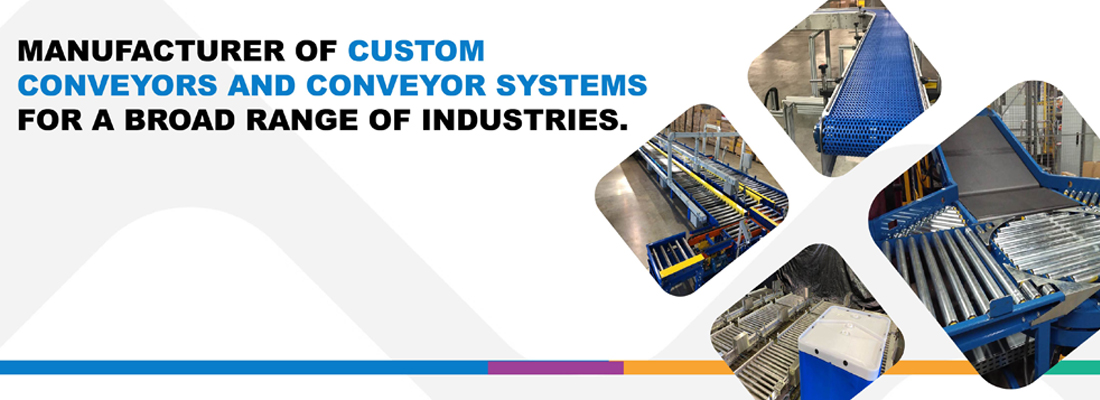 MANUFACTURER OF CUSTOM CONVEYORS AND CONVEYOR SYSTEMS FOR A BROAD RANGE OF INDUSTRIES.